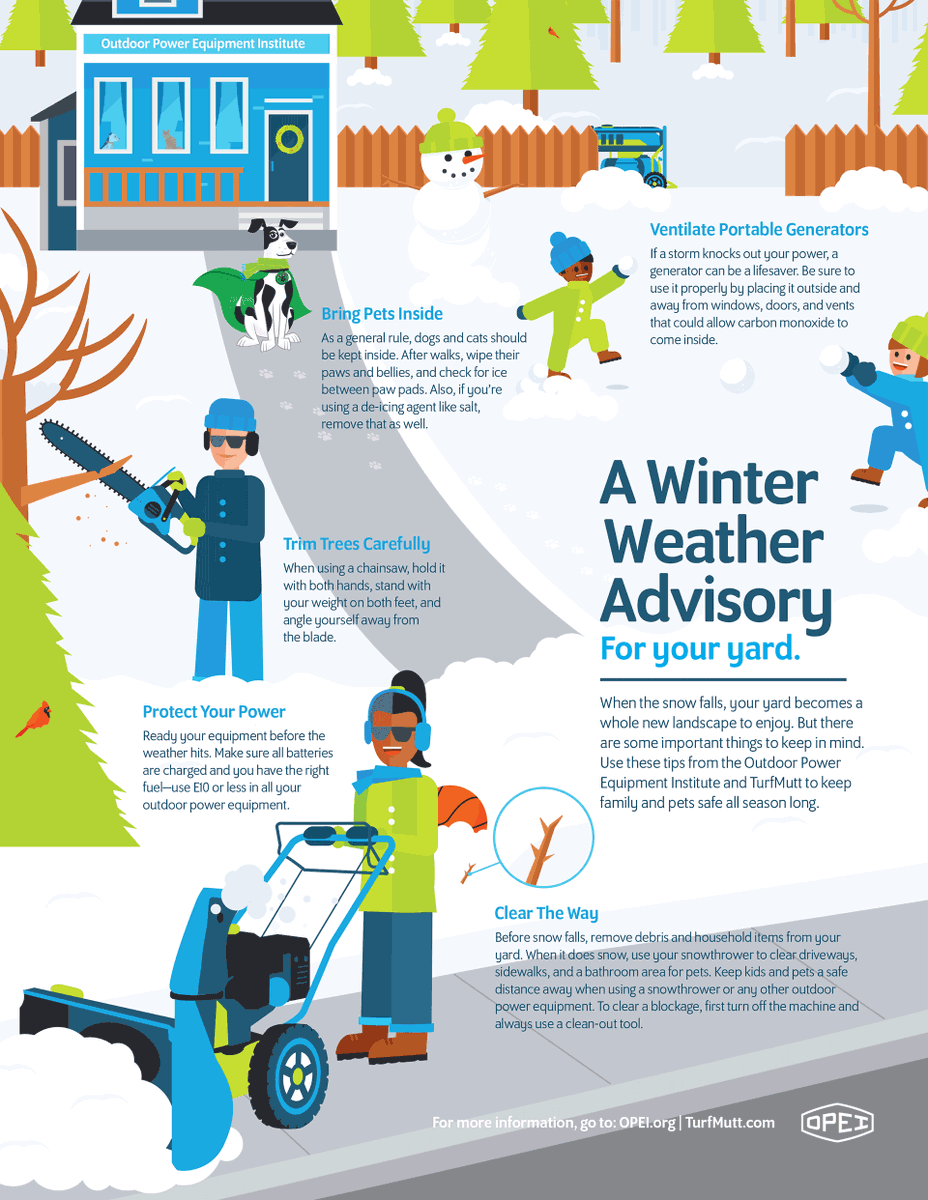 Outdoor Power Equipment Institute

Ventilate Portable Generators
If a storm knocks out your power, a generator can be a lifesaver. Be sure to use it properly by placing it outside and away from windows, doors, and vents that could allow carbon monoxide to come inside.

Bring Pets Inside
As a general rule, dogs and cats should be kept inside. After walks, wipe their paws and bellies, and check for ice between paw pads. Also, if you're using a de-icing agent like salt, remove that as well.

Trim Trees Carefully
When using a chainsaw, hold it with both hands, stand with your weight on both feet, and angle yourself away from the blade.

A Winter Weather Advisory
For your yard.

When the snow falls, your yard becomes a whole new landscape to enjoy. But there are some important things to keep in mind. Use these tips from the Outdoor Power Equipment Institute and TurfMutt to keep family and pets safe all season long.

Protect Your Power
Ready your equipment before the weather hits. Make sure all batteries are charged and you have the right fuel—use E10 or less in all your outdoor power equipment.

Clear The Way
Before snow falls, remove debris and household items from your yard. When it does snow, use your snowthrower to clear driveways, sidewalks, and a bathroom area for pets. Keep kids and pets a safe distance away when using a snowthrower or any other outdoor power equipment. To clear a blockage, first turn off the machine and always use a clean-out tool.

For more information, go to: OPEI.org | TurfMutt.com

OPEI